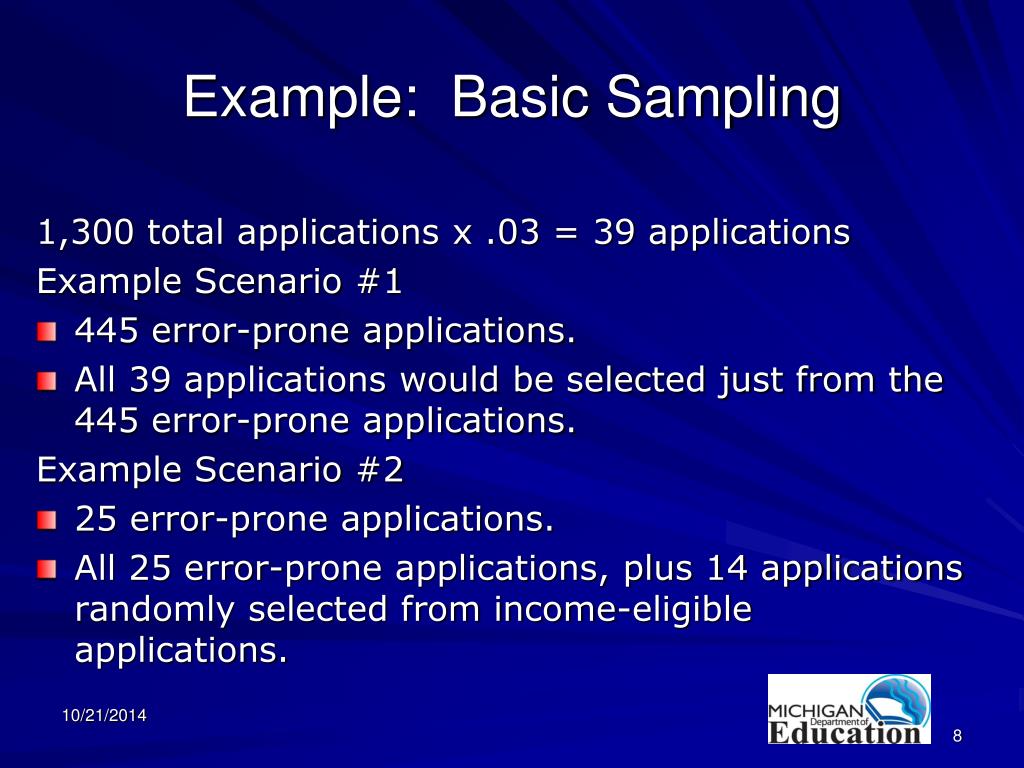 Example: Basic Sampling

1,300 total applications x .03 = 39 applications

Example Scenario #1

445 error-prone applications.

All 39 applications would be selected just from the 445 error-prone applications.

Example Scenario #2

25 error-prone applications.

All 25 error-prone applications, plus 14 applications randomly selected from income-eligible applications.

10/21/2014

MICHIGAN Department of Education

8